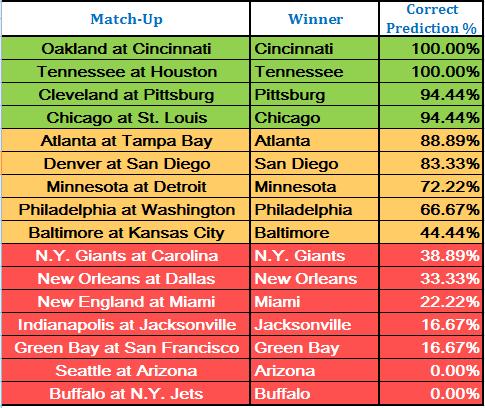 | Match-Up | Winner | Correct Prediction % |
|---|---|---|
| Oakland at Cincinnati | Cincinnati | 100.00% |
| Tennessee at Houston | Tennessee | 100.00% |
| Cleveland at Pittsburg | Pittsburg | 94.44% |
| Chicago at St. Louis | Chicago | 94.44% |
| Atlanta at Tampa Bay | Atlanta | 88.89% |
| Denver at San Diego | San Diego | 83.33% |
| Minnesota at Detroit | Minnesota | 72.22% |
| Philadelphia at Washington | Philadelphia | 66.67% |
| Baltimore at Kansas City | Baltimore | 44.44% |
| N.Y. Giants at Carolina | N.Y. Giants | 38.89% |
| New Orleans at Dallas | New Orleans | 33.33% |
| New England at Miami | Miami | 22.22% |
| Indianapolis at Jacksonville | Jacksonville | 16.67% |
| Green Bay at San Francisco | Green Bay | 16.67% |
| Seattle at Arizona | Arizona | 0.00% |
| Buffalo at N.Y. Jets | Buffalo | 0.00% |